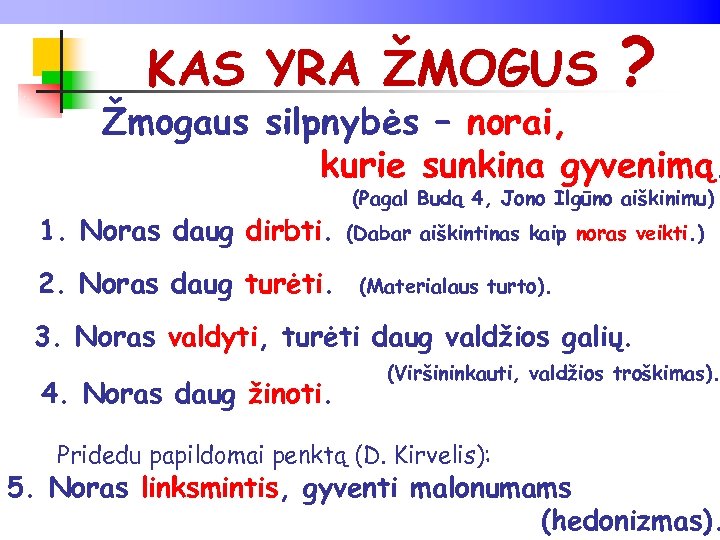 KAS YRA ŽMOGUS ?

Žmogaus silpnybės – norai, kurie sunkina gyvenimą.

(Pagal Budą 4, Jono Ilgūno aiškinimu)

1. Noras daug dirbti. (Dabar aiškintinas kaip noras veikti.)

2. Noras daug turėti. (Materialaus turto).

3. Noras valdyti, turėti daug valdžios galių.

(Viršininkauti, valdžios troškimas).

4. Noras daug žinoti.

Pridedu papildomai penktą (D. Kirvelis):

5. Noras linksmintis, gyventi malonumams (hedonizmas).